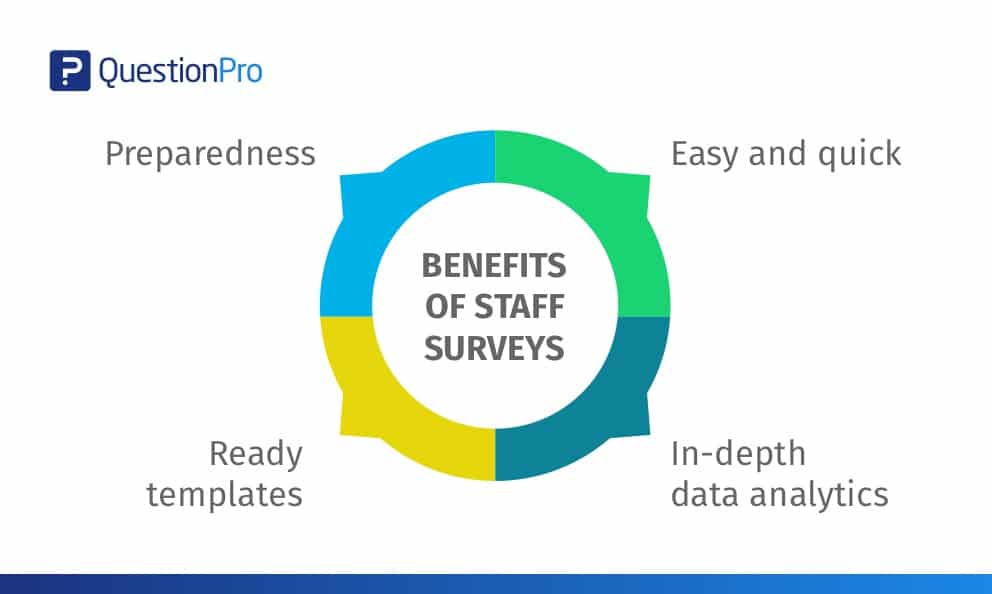 QuestionPro

Preparedness

Easy and quick

BENEFITS OF STAFF SURVEYS

Ready templates

In-depth data analytics